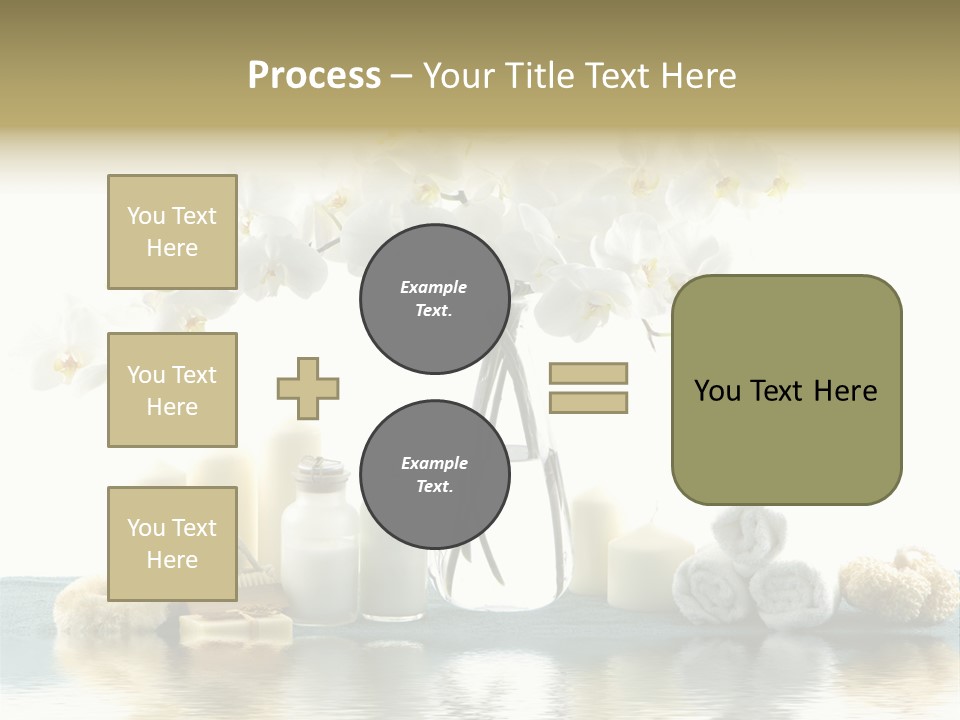 Process – Your Title Text Here

You Text Here

You Text Here

You Text Here

Example Text.

Example Text.

You Text Here